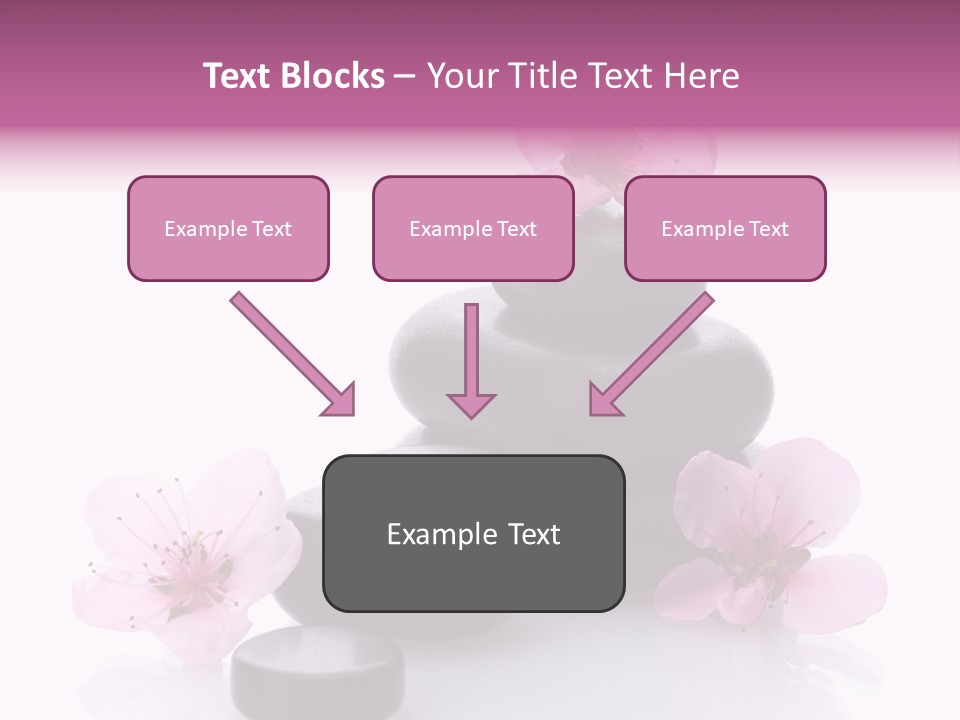 Text Blocks – Your Title Text Here

Example Text

Example Text

Example Text

Example Text